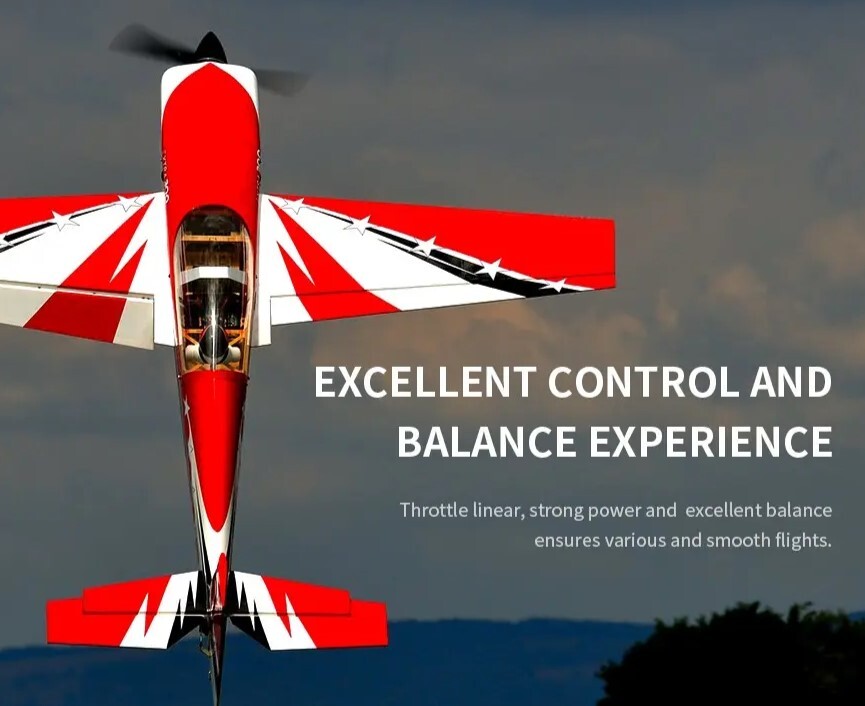 EXCELLENT CONTROL AND BALANCE EXPERIENCE

Throttle linear, strong power and excellent balance ensures various and smooth flights.